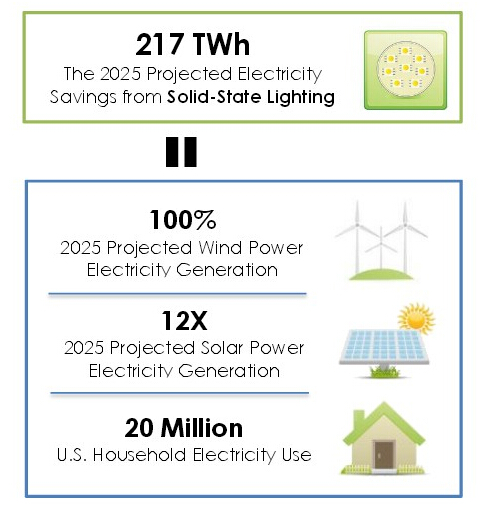 217 TWh
The 2025 Projected Electricity Savings from Solid-State Lighting

=

100%
2025 Projected Wind Power Electricity Generation

12X
2025 Projected Solar Power Electricity Generation

20 Million
U.S. Household Electricity Use